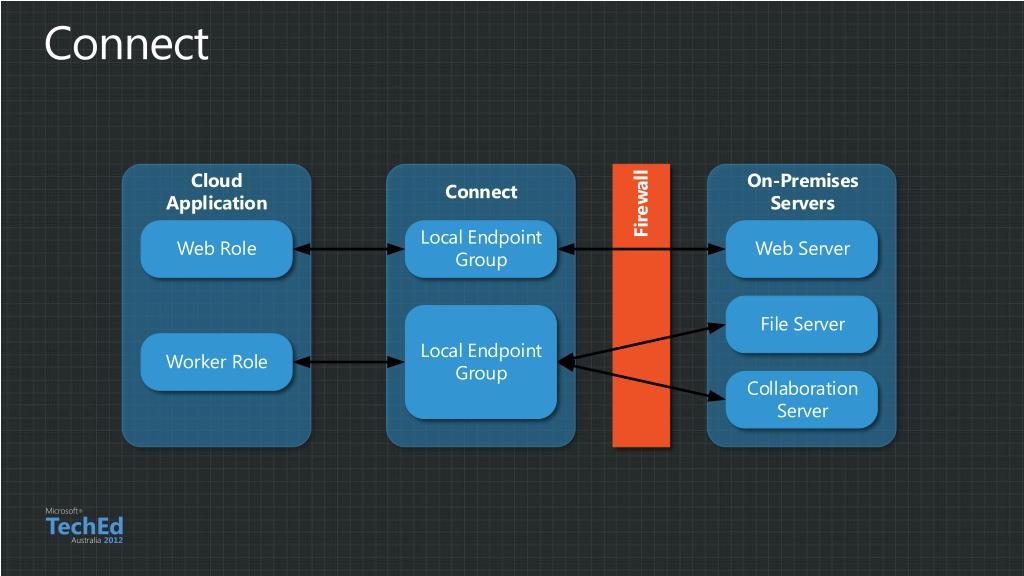 Connect

Cloud Application

Web Role

Worker Role

Connect

Local Endpoint Group

Local Endpoint Group

Firewall

On-Premises Servers

Web Server

File Server

Collaboration Server

Microsoft®
TechEd
Australia 2012